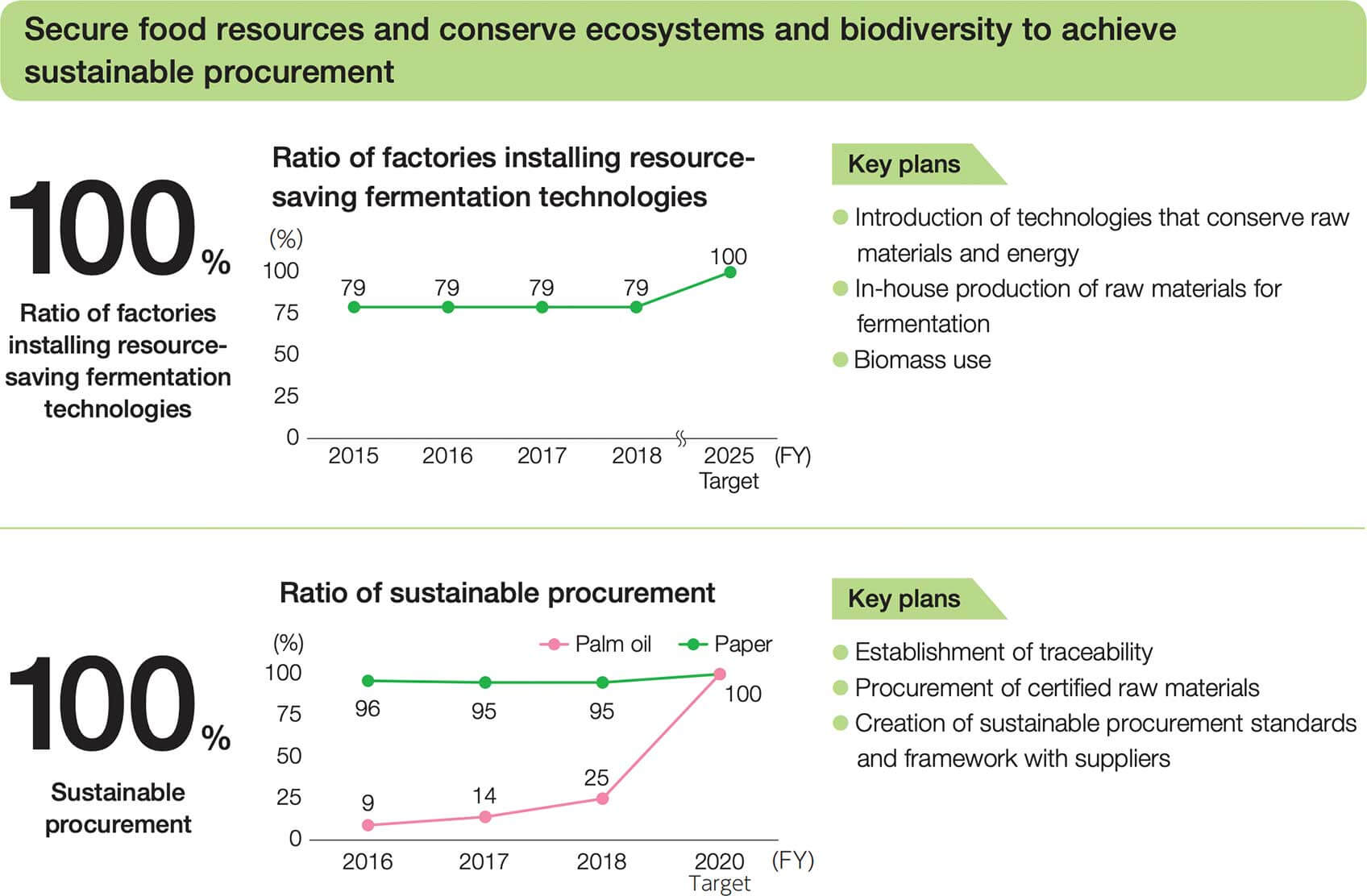 Secure food resources and conserve ecosystems and biodiversity to achieve sustainable procurement

100%
Ratio of factories installing resource-saving fermentation technologies

Ratio of factories installing resource-saving fermentation technologies

(%)
100
75
50
25
0
79 79 79 79 100
2015 2016 2017 2018 2025 Target (FY)

Key plans
Introduction of technologies that conserve raw materials and energy
In-house production of raw materials for fermentation
Biomass use

100%
Sustainable procurement

Ratio of sustainable procurement

(%)
Palm oil Paper
100
75
50
25
0
96 95 95 100
9 14 25
2016 2017 2018 2020 Target (FY)

Key plans
Establishment of traceability
Procurement of certified raw materials
Creation of sustainable procurement standards and framework with suppliers